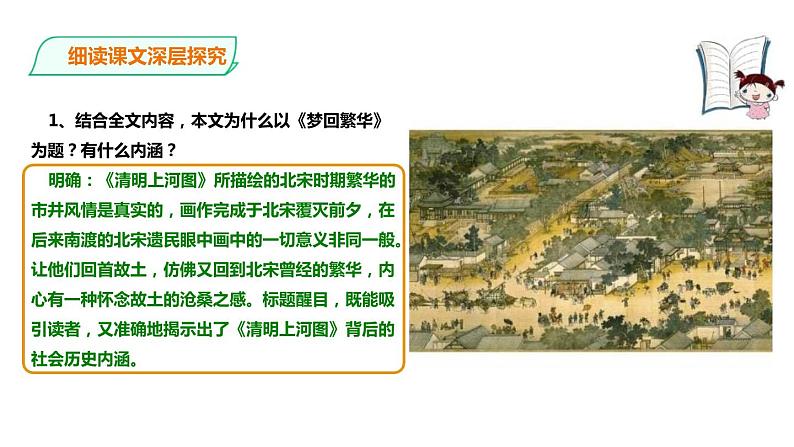 细读课文深层探究

1、结合全文内容，本文为什么以《梦回繁华》为题？有什么内涵？

明确：《清明上河图》所描绘的北宋时期繁华的市井风情是真实的，画作完成于北宋覆灭前夕，在后来南渡的北宋遗民眼中画中的一切意义非同一般。让他们回首故土，仿佛又回到北宋曾经的繁华，内心有一种怀念故土的沧桑之感。标题醒目，既能吸引读者，又准确地揭示出了《清明上河图》背后的社会历史内涵。